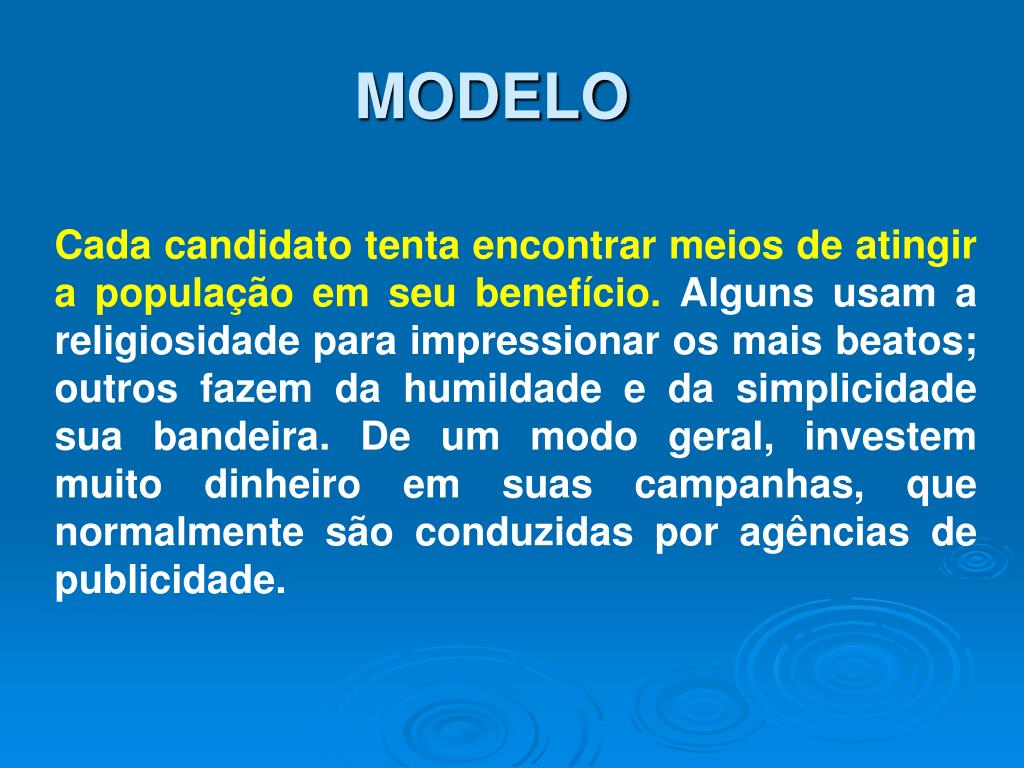 MODELO

Cada candidato tenta encontrar meios de atingir a população em seu benefício. Alguns usam a religiosidade para impressionar os mais beatos; outros fazem da humildade e da simplicidade sua bandeira. De um modo geral, investem muito dinheiro em suas campanhas, que normalmente são conduzidas por agências de publicidade.